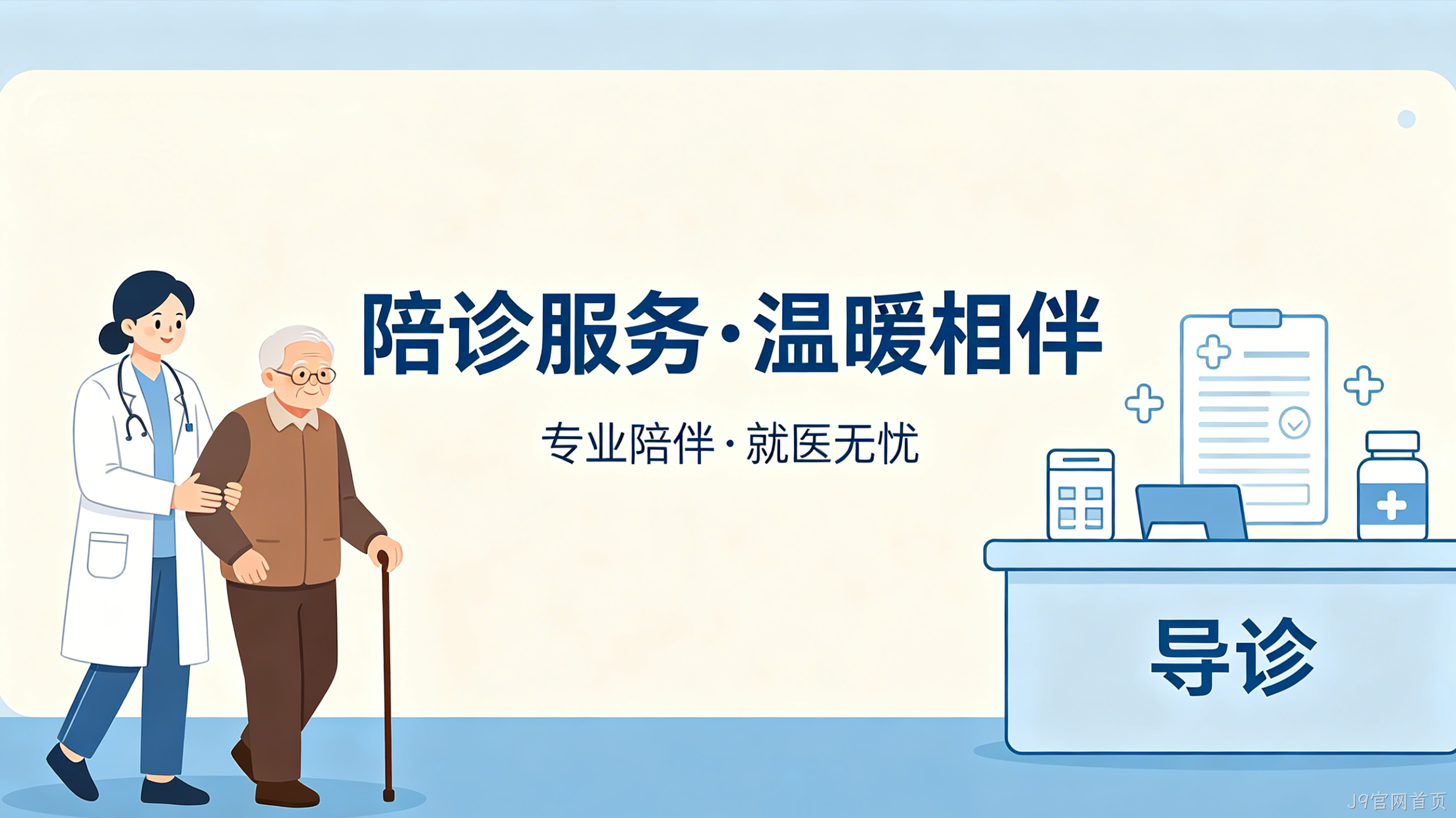 陪诊服务·温暖相伴

专业陪伴·就医无忧

导诊

J9官网首页